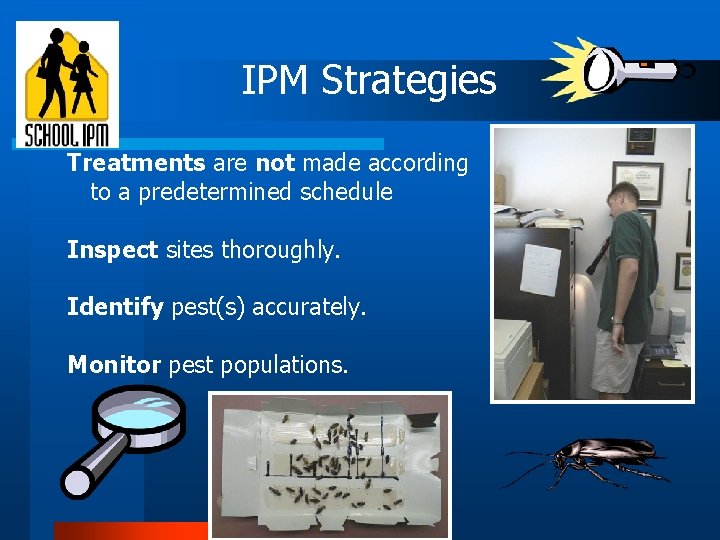 SCHOOL IPM

IPM Strategies

Treatments are not made according to a predetermined schedule

Inspect sites thoroughly.

Identify pest(s) accurately.

Monitor pest populations.